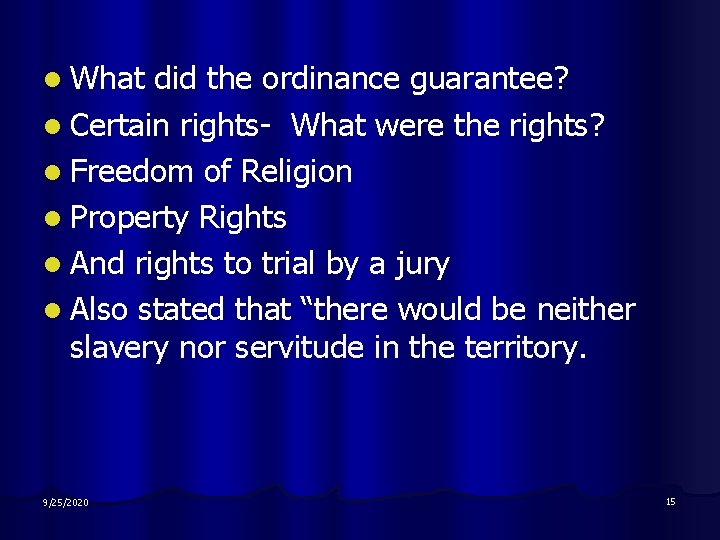 - What did the ordinance guarantee?
- Certain rights- What were the rights?
- Freedom of Religion
- Property Rights
- And rights to trial by a jury
- Also stated that “there would be neither slavery nor servitude in the territory.

9/25/2020

15